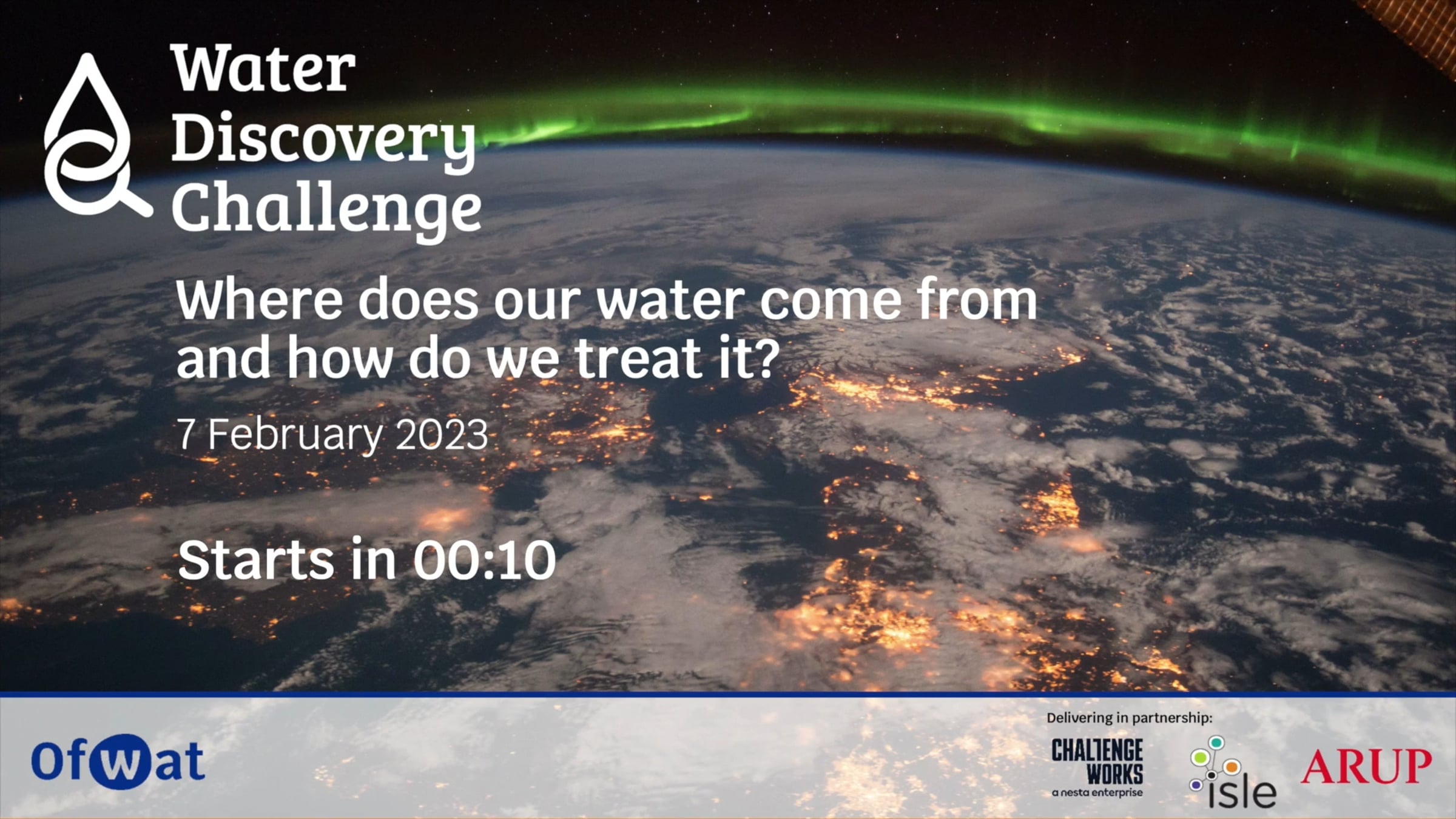 Water Discovery Challenge

Where does our water come from and how do we treat it?

7 February 2023

Starts in 00:10

Ofwat

Delivering in partnership:

CHALLENGE WORKS
a nesta enterprise

isle

ARUP